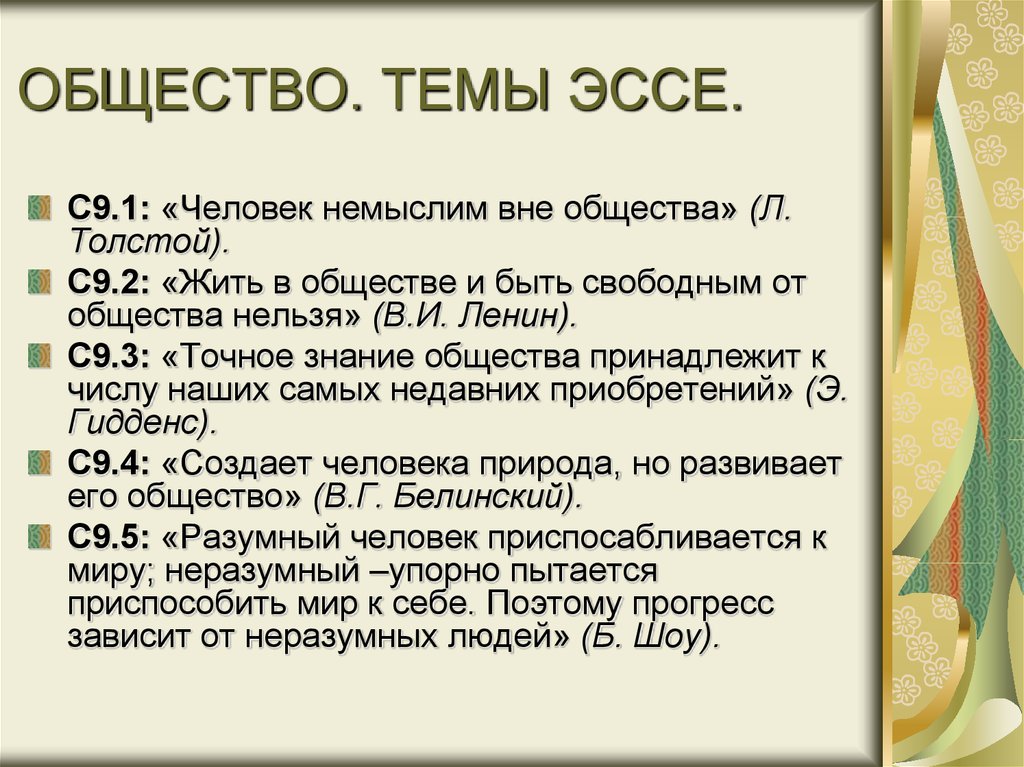 ОБЩЕСТВО. ТЕМЫ ЭССЕ.

С9.1: «Человек немыслим вне общества» (Л. Толстой).

С9.2: «Жить в обществе и быть свободным от общества нельзя» (В.И. Ленин).

С9.3: «Точное знание общества принадлежит к числу наших самых недавних приобретений» (Э. Гидденс).

С9.4: «Создает человека природа, но развивает его общество» (В.Г. Белинский).

С9.5: «Разумный человек приспосабливается к миру; неразумный –упорно пытается приспособить мир к себе. Поэтому прогресс зависит от неразумных людей» (Б. Шоу).